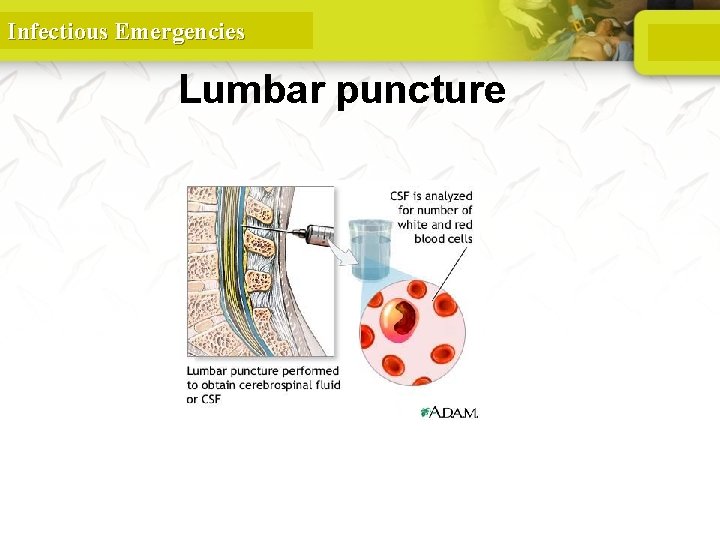 Infectious Emergencies

Lumbar puncture

CSF is analyzed for number of white and red blood cells

Lumbar puncture performed to obtain cerebrospinal fluid or CSF

A.D.A.M.